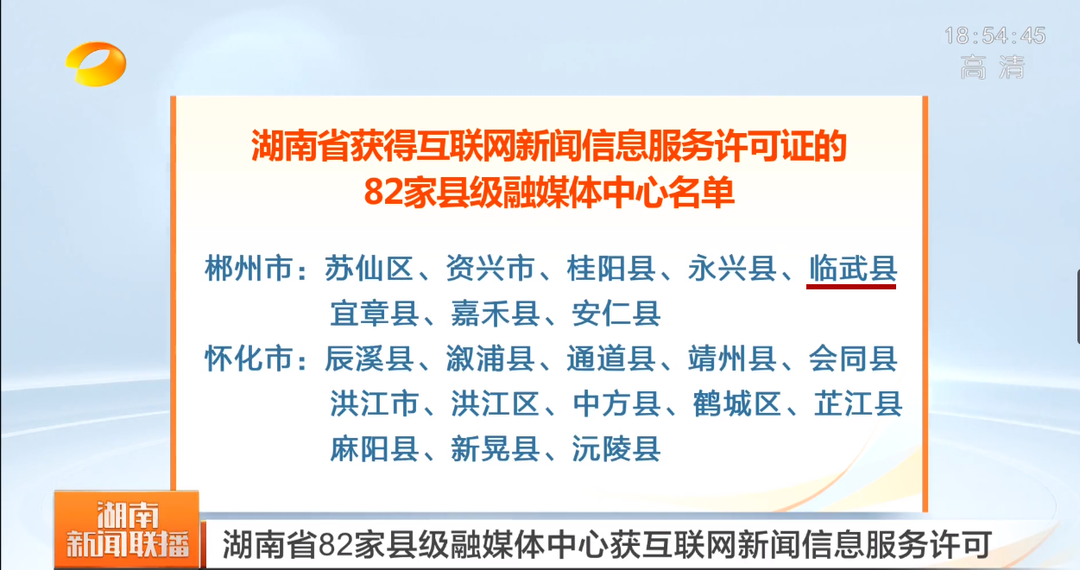 18:54:45
高清

湖南省获得互联网新闻信息服务许可证的
82家县级融媒体中心名单

郴州市：苏仙区、资兴市、桂阳县、永兴县、临武县
宜章县、嘉禾县、安仁县
怀化市：辰溪县、溆浦县、通道县、靖州县、会同县
洪江市、洪江区、中方县、鹤城区、芷江县
麻阳县、新晃县、沅陵县

湖南
新闻联播
湖南省82家县级融媒体中心获互联网新闻信息服务许可